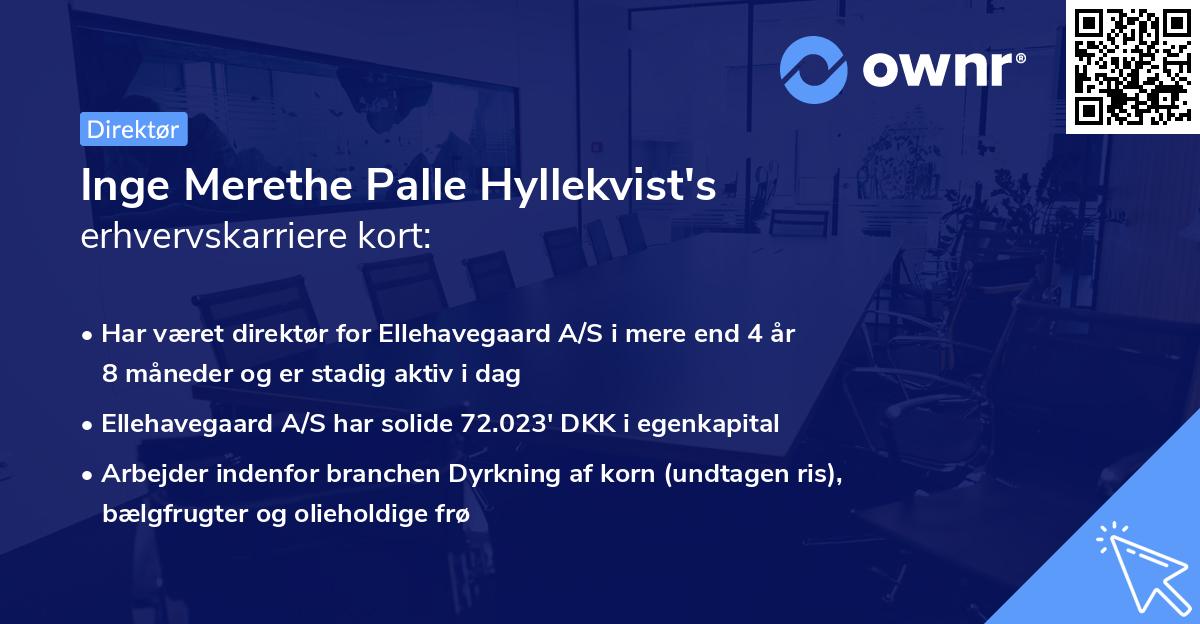 ownr®

Direktør

Inge Merethe Palle Hyllekvist's
erhvervskarriere kort:

• Har været direktør for Ellehavegaard A/S i mere end 4 år 8 måneder og er stadig aktiv i dag

• Ellehavegaard A/S har solide 72.023' DKK i egenkapital

• Arbejder indenfor branchen Dyrkning af korn (undtagen ris), bælgfrugter og olieholdige frø